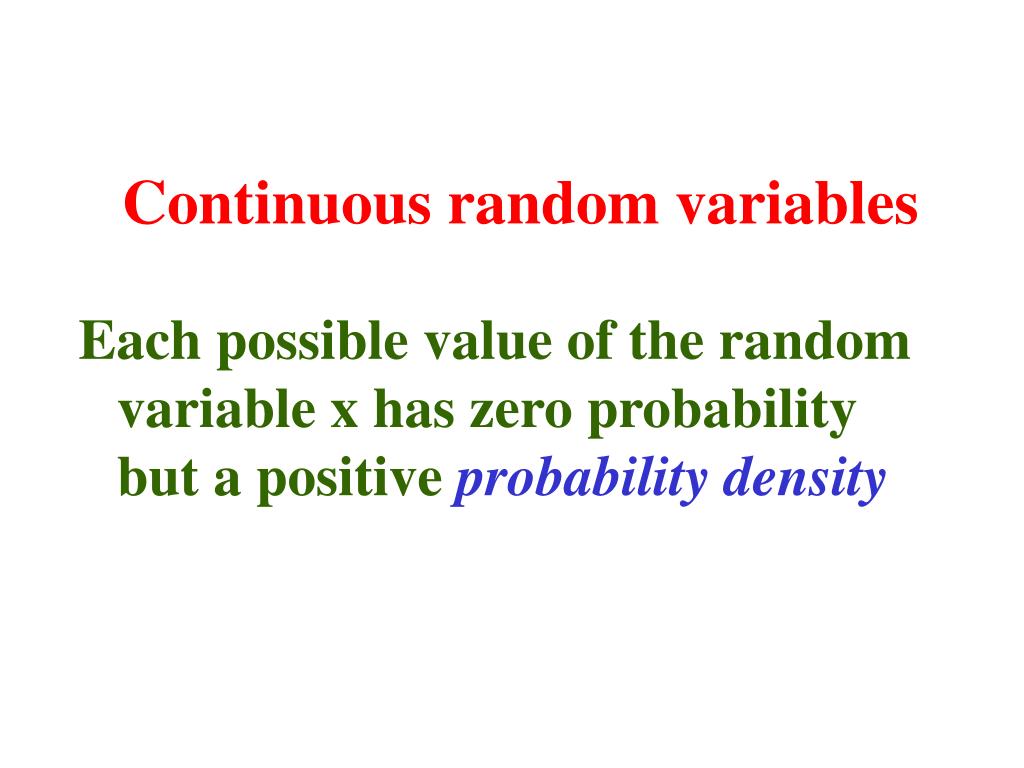 Continuous random variables

Each possible value of the random variable x has zero probability but a positive probability density